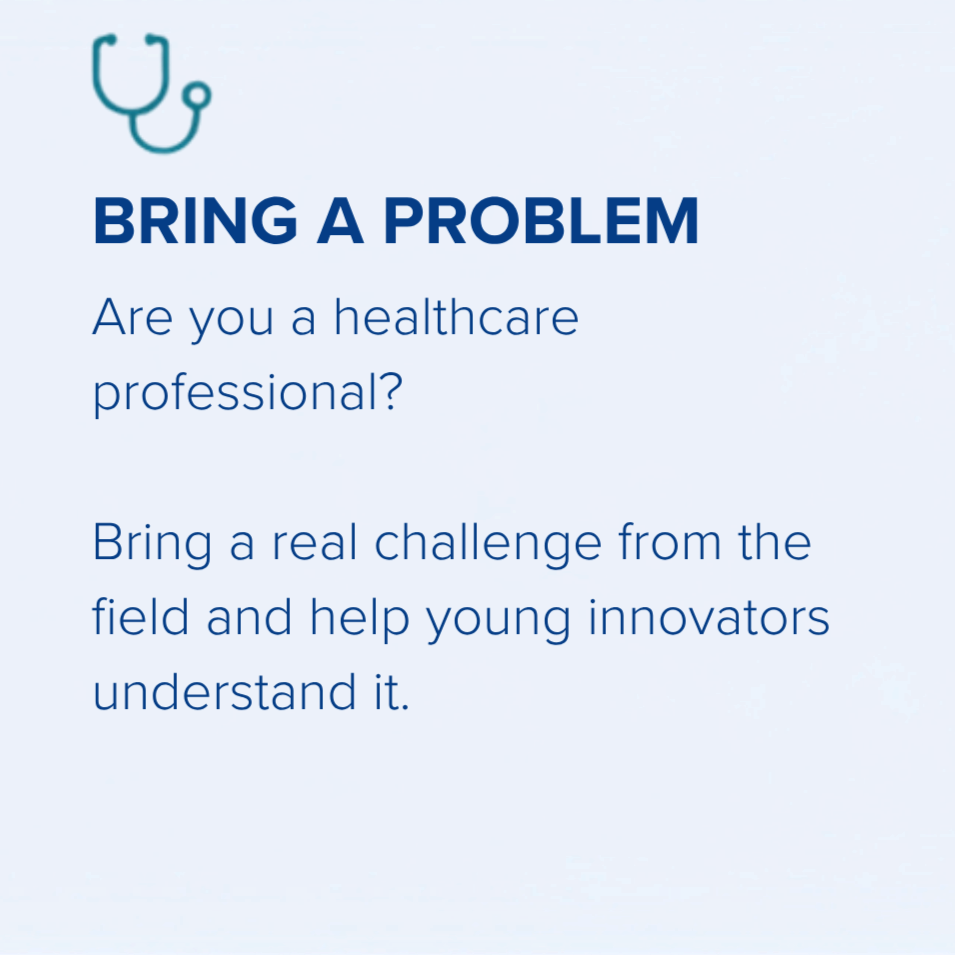 BRING A PROBLEM

Are you a healthcare professional?

Bring a real challenge from the field and help young innovators understand it.